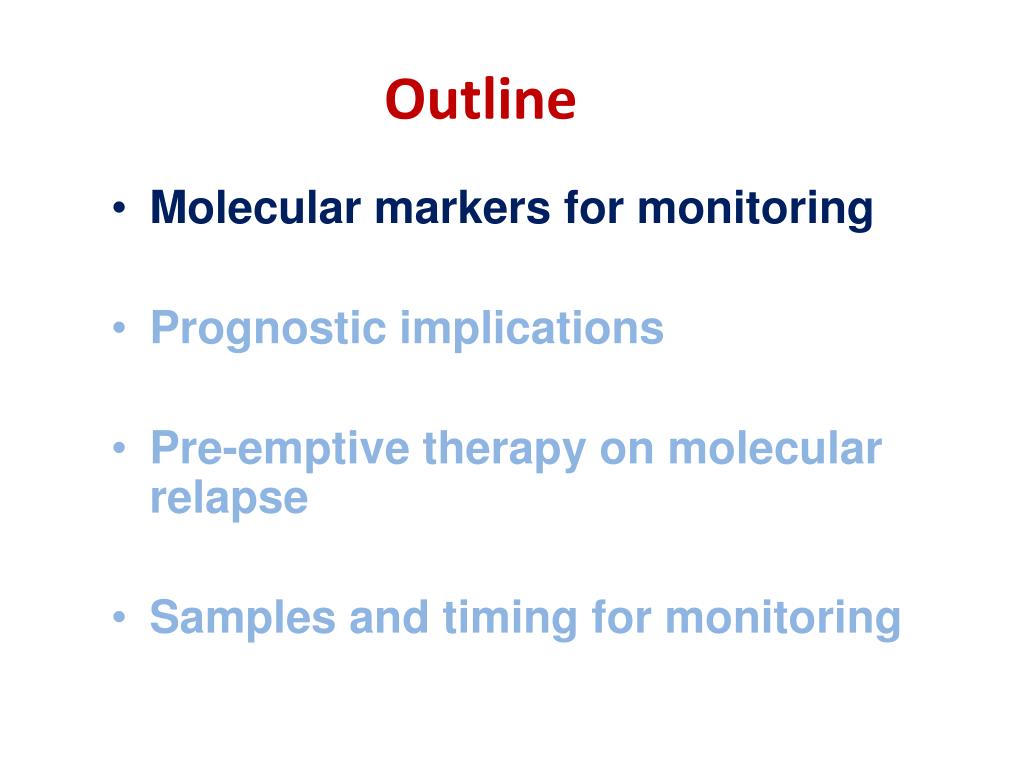 Outline

• Molecular markers for monitoring

• Prognostic implications

• Pre-emptive therapy on molecular relapse

• Samples and timing for monitoring